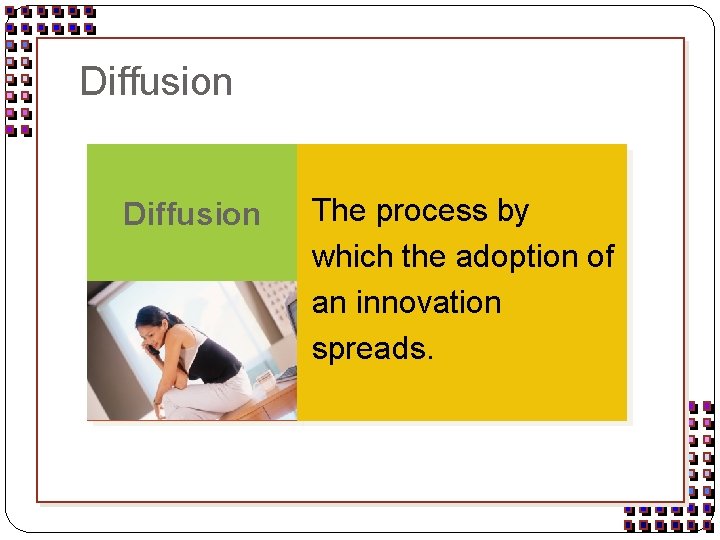 Diffusion

Diffusion

The process by which the adoption of an innovation spreads.